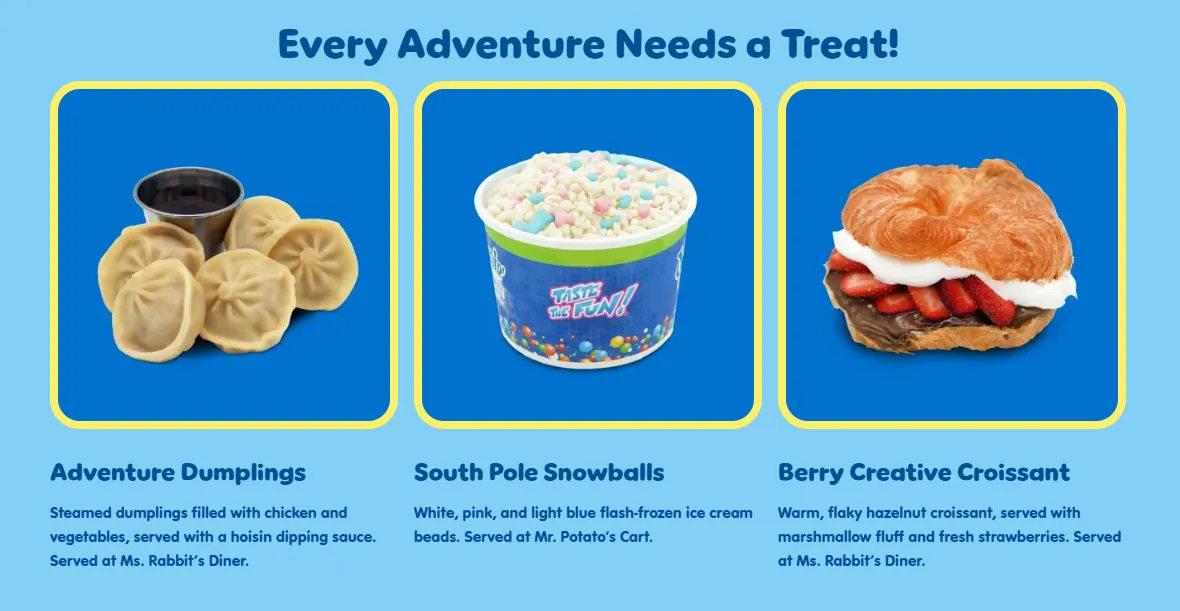 Every Adventure Needs a Treat!

TASTE THE FUN!

Adventure Dumplings

Steamed dumplings filled with chicken and vegetables, served with a hoisin dipping sauce. Served at Ms. Rabbit's Diner.

South Pole Snowballs

White, pink, and light blue flash-frozen ice cream beads. Served at Mr. Potato's Cart.

Berry Creative Croissant

Warm, flaky hazelnut croissant, served with marshmallow fluff and fresh strawberries. Served at Ms. Rabbit's Diner.